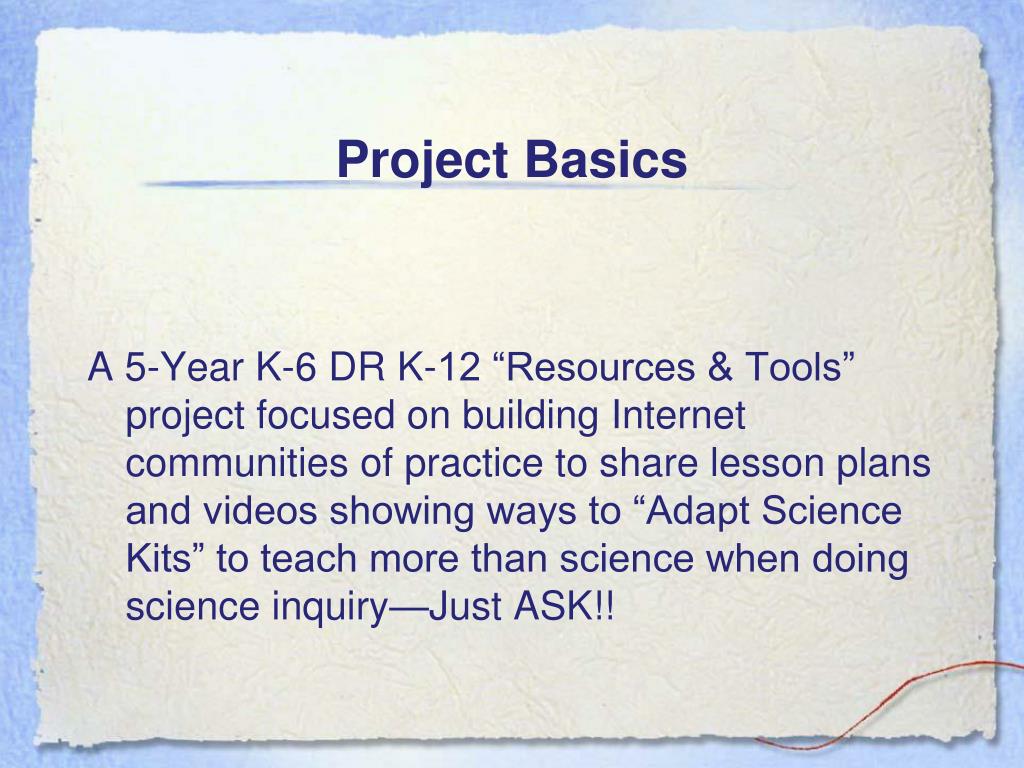 Project Basics

A 5-Year K-6 DR K-12 “Resources & Tools” project focused on building Internet communities of practice to share lesson plans and videos showing ways to “Adapt Science Kits” to teach more than science when doing science inquiry—Just ASK!!